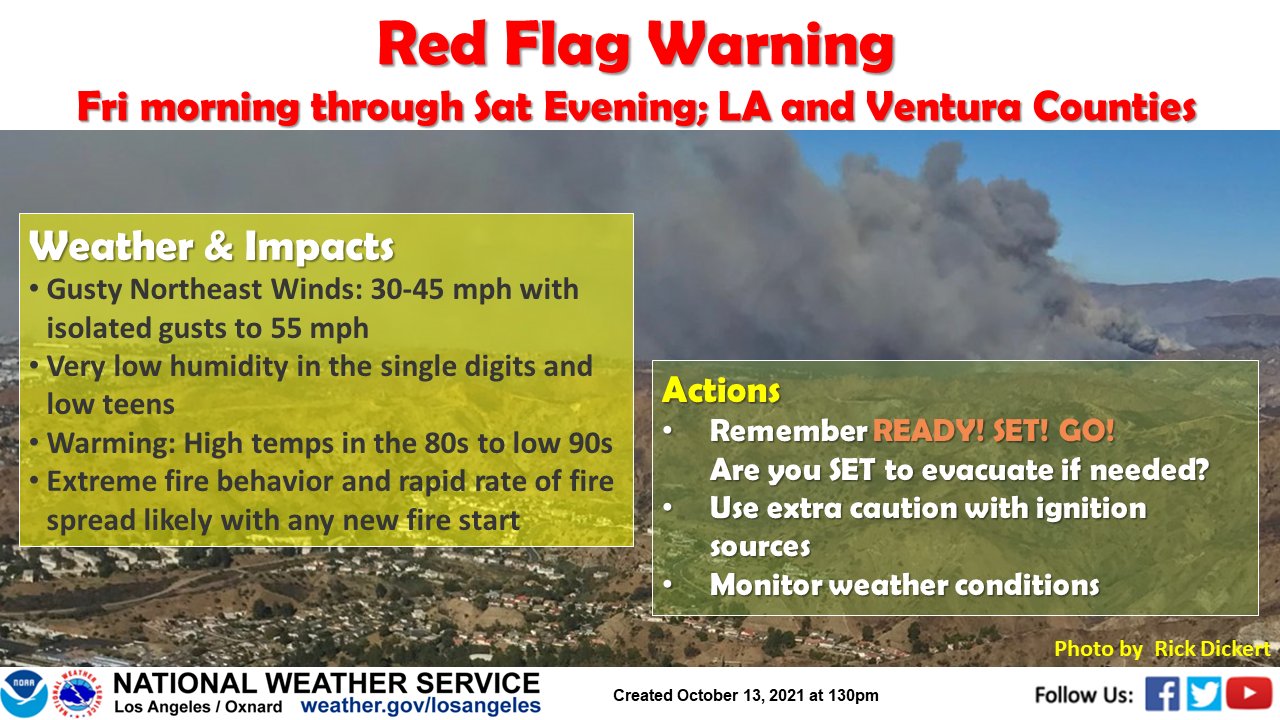 Red Flag Warning

Fri morning through Sat Evening; LA and Ventura Counties

Weather & Impacts

• Gusty Northeast Winds: 30-45 mph with isolated gusts to 55 mph
• Very low humidity in the single digits and low teens
• Warming: High temps in the 80s to low 90s
• Extreme fire behavior and rapid rate of fire spread likely with any new fire start

Actions

• Remember READY! SET! GO! Are you SET to evacuate if needed?
• Use extra caution with ignition sources
• Monitor weather conditions

Photo by Rick Dickert

NOAA

NATIONAL WEATHER SERVICE
Los Angeles / Oxnard weather.gov/losangeles

Created October 13, 2021 at 130pm

Follow Us: